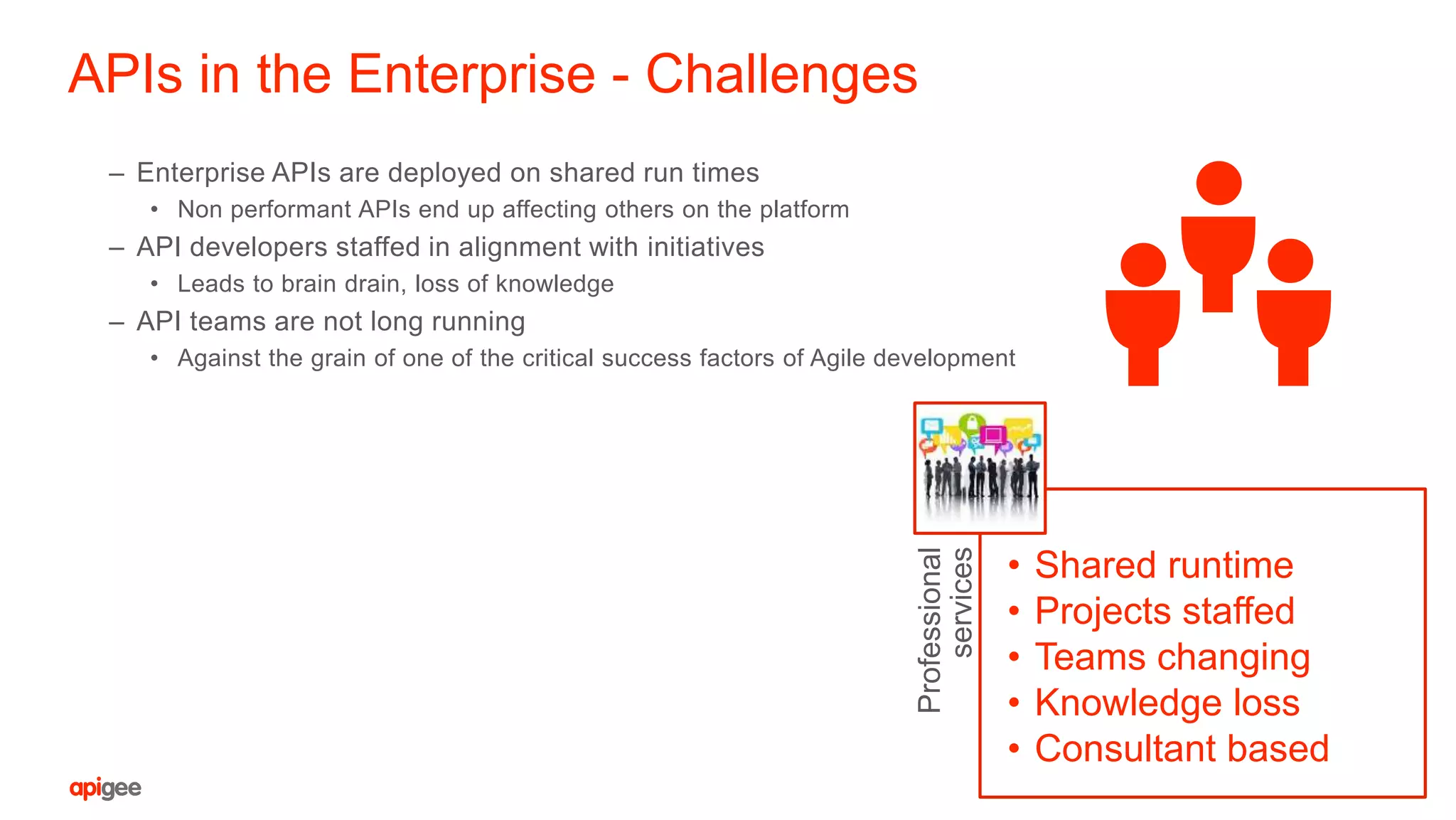 APIs in the Enterprise - Challenges

– Enterprise APIs are deployed on shared run times
• Non performant APIs end up affecting others on the platform
– API developers staffed in alignment with initiatives
• Leads to brain drain, loss of knowledge
– API teams are not long running
• Against the grain of one of the critical success factors of Agile development

Professional services

• Shared runtime
• Projects staffed
• Teams changing
• Knowledge loss
• Consultant based

apigee